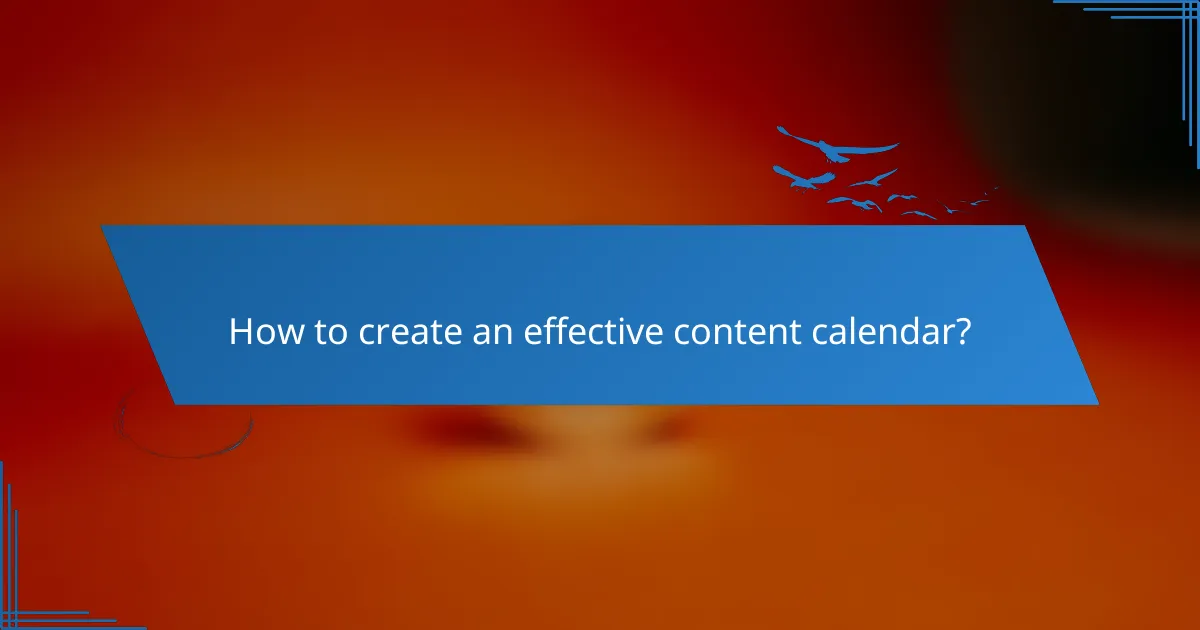 How to create an effective content calendar?